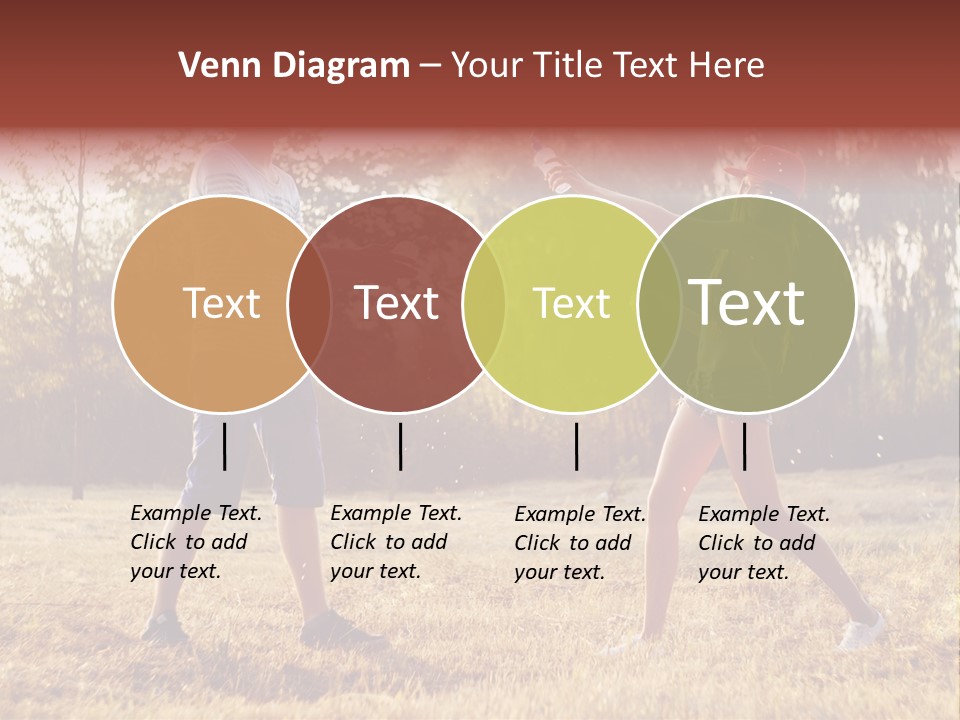 Venn Diagram – Your Title Text Here

Text

Text

Text

Text

Example Text. Click to add your text.

Example Text. Click to add your text.

Example Text. Click to add your text.

Example Text. Click to add your text.